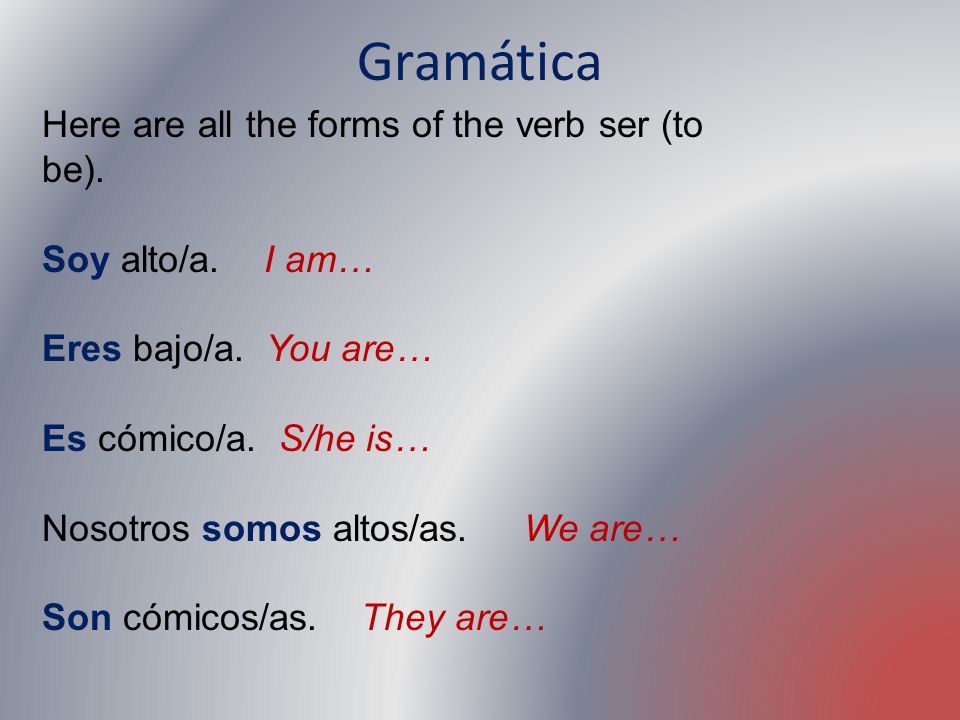 Gramática

Here are all the forms of the verb ser (to be).

Soy alto/a. I am…

Eres bajo/a. You are…

Es cómico/a. S/he is…

Nosotros somos altos/as. We are…

Son cómicos/as. They are…